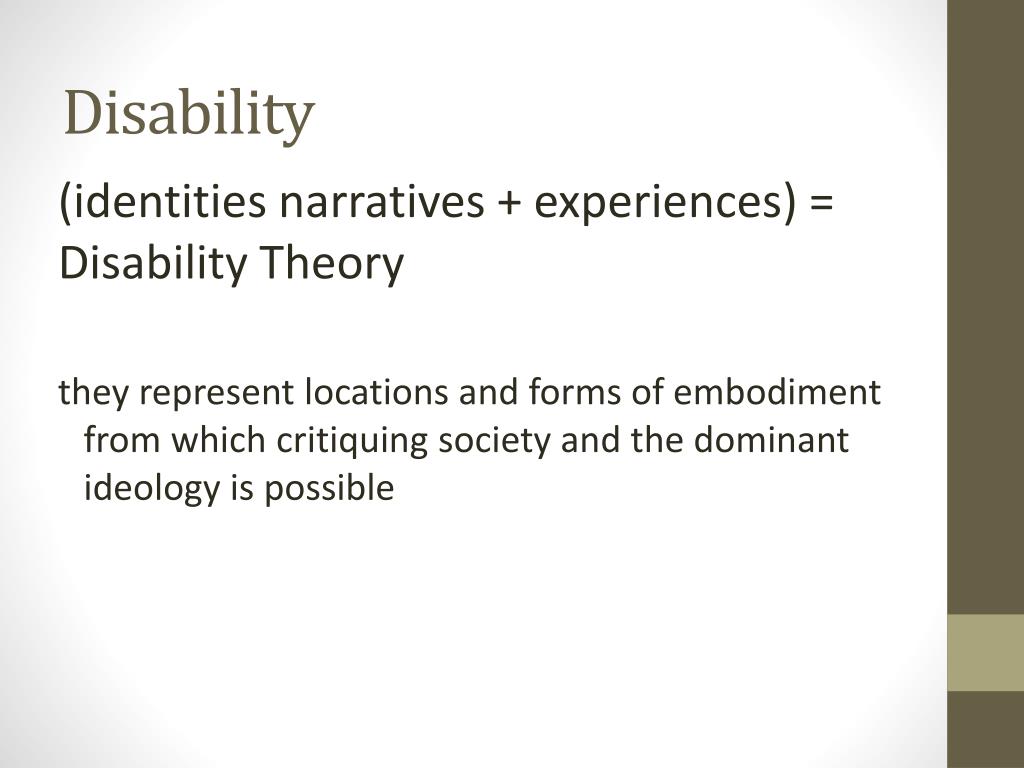 Disability

(identities narratives + experiences) = Disability Theory

they represent locations and forms of embodiment from which critiquing society and the dominant ideology is possible